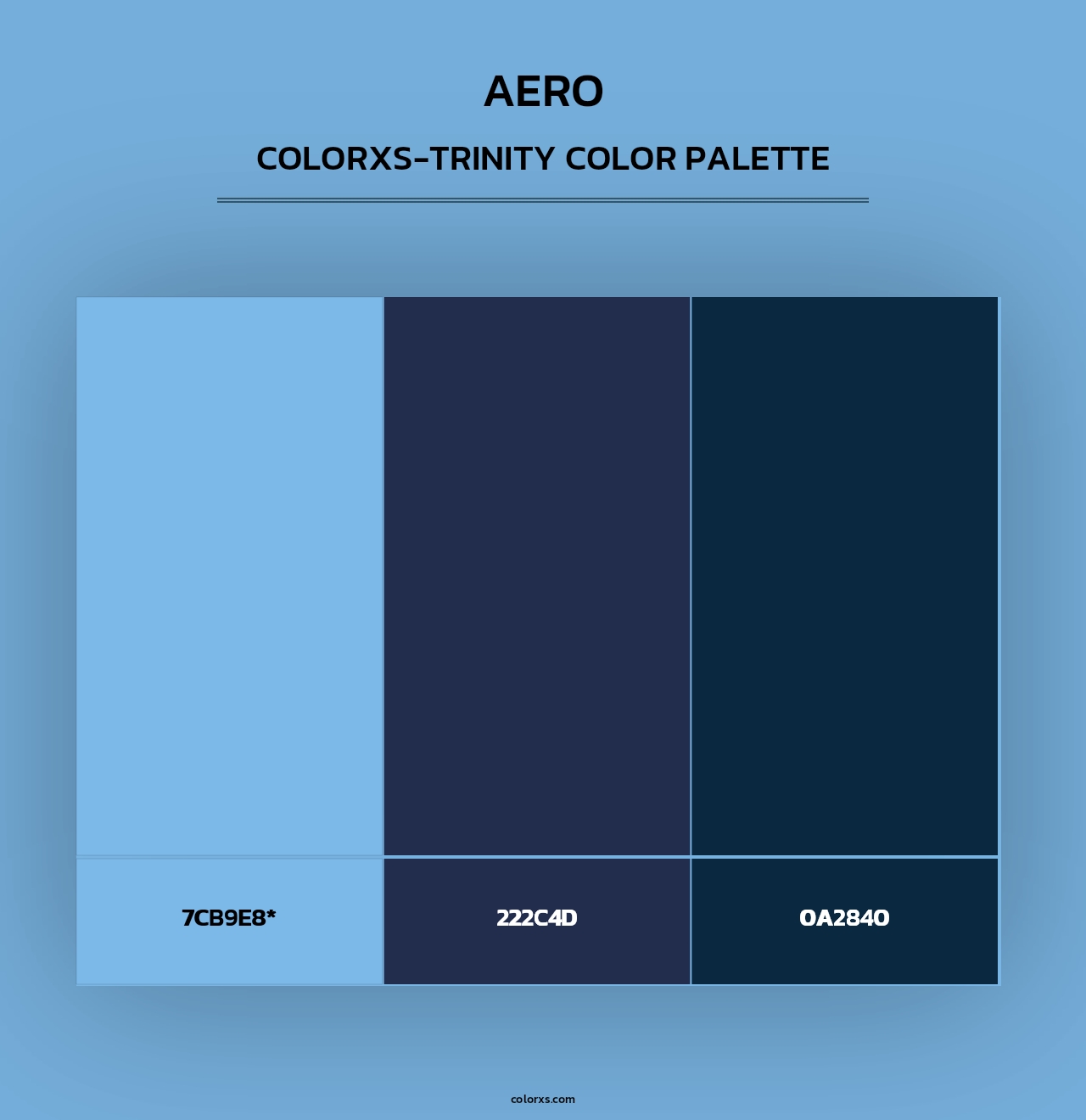 AERO

COLORXS-TRINITY COLOR PALETTE

7CB9E8*

222C4D

0A2840

colorxs.com